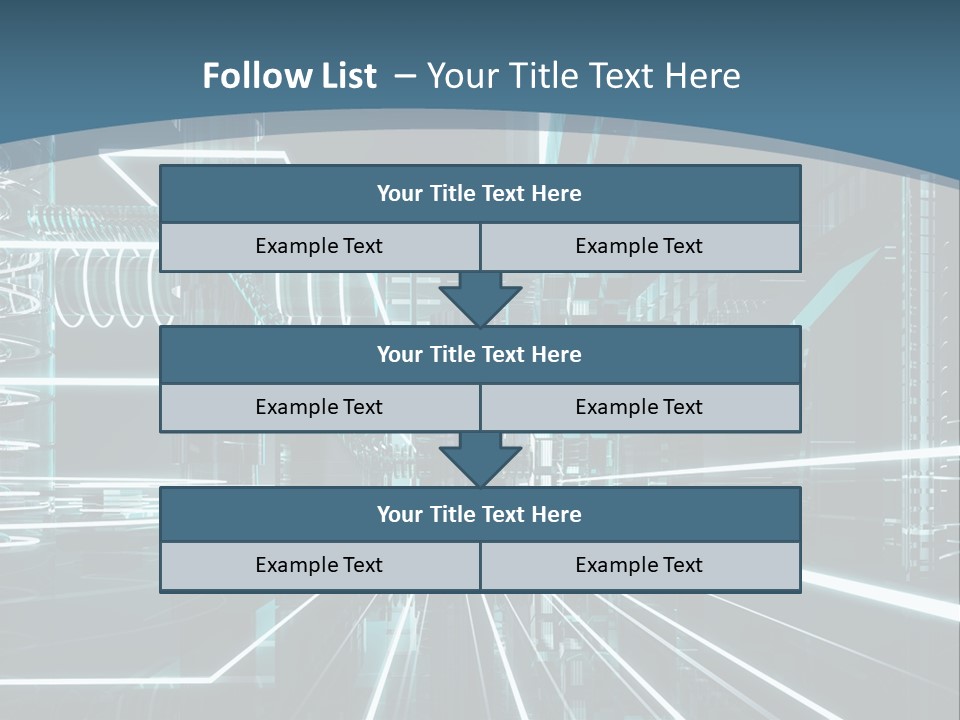 Follow List – Your Title Text Here

Your Title Text Here

Example Text

Example Text

Your Title Text Here

Example Text

Example Text

Your Title Text Here

Example Text

Example Text